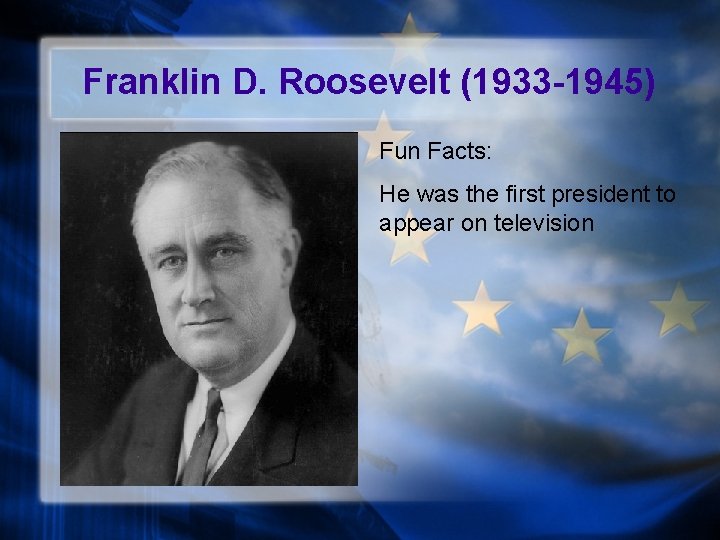 Franklin D. Roosevelt (1933-1945)

Fun Facts:

He was the first president to appear on television